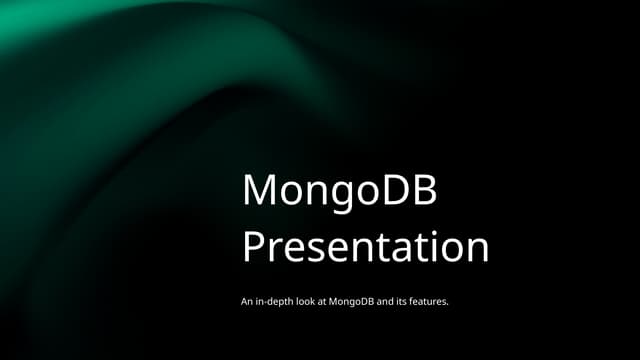 MongoDB Presentation

An in-depth look at MongoDB and its features.